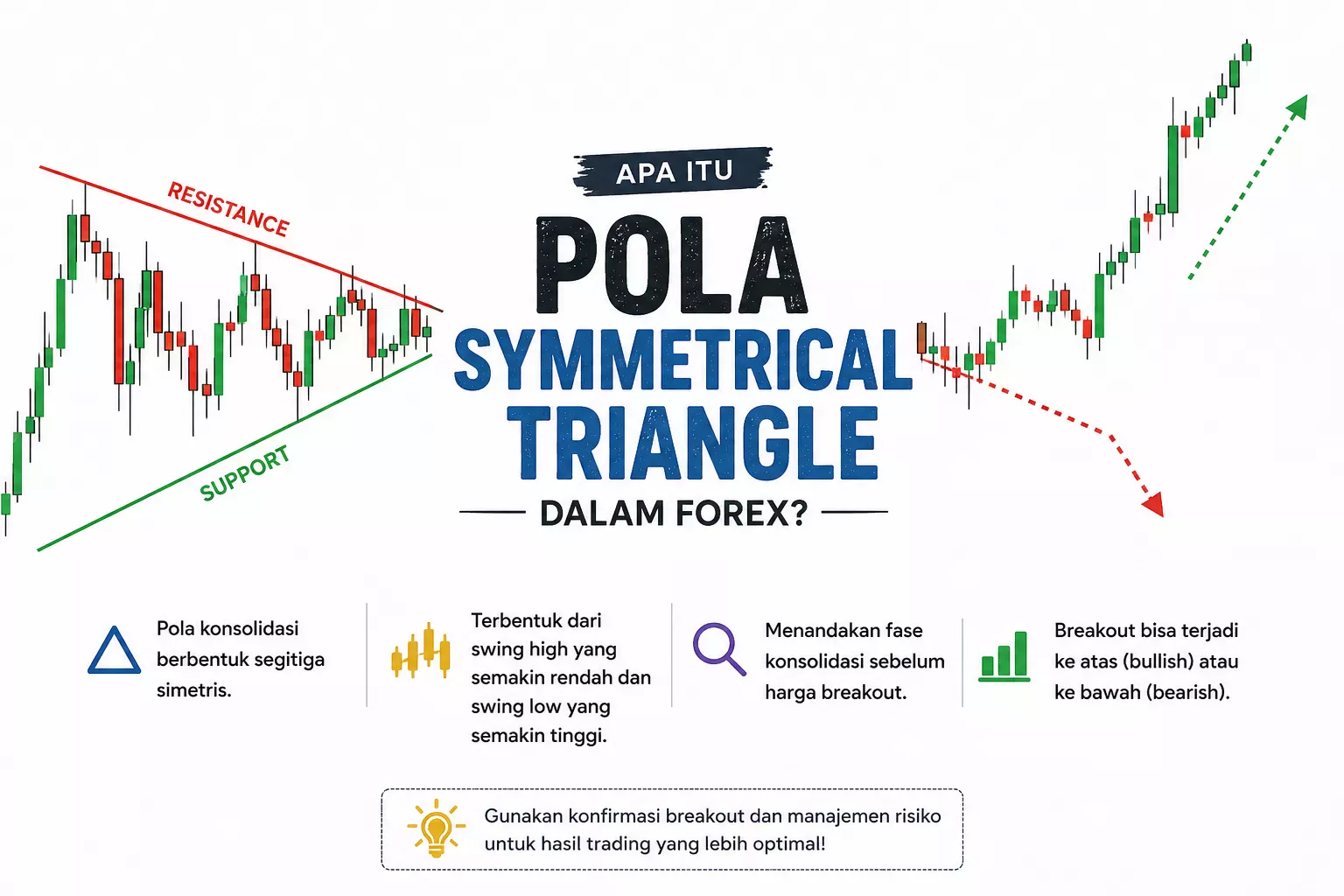 RESISTANCE

SUPPORT

APA ITU

POLA

SYMMETRICAL TRIANGLE

DALAM FOREX?

Pola konsolidasi berbentuk segitiga simetris.

Terbentuk dari swing high yang semakin rendah dan swing low yang semakin tinggi.

Menandakan fase konsolidasi sebelum harga breakout.

Breakout bisa terjadi ke atas (bullish) atau ke bawah (bearish).

Gunakan konfirmasi breakout dan manajemen risiko untuk hasil trading yang lebih optimal!